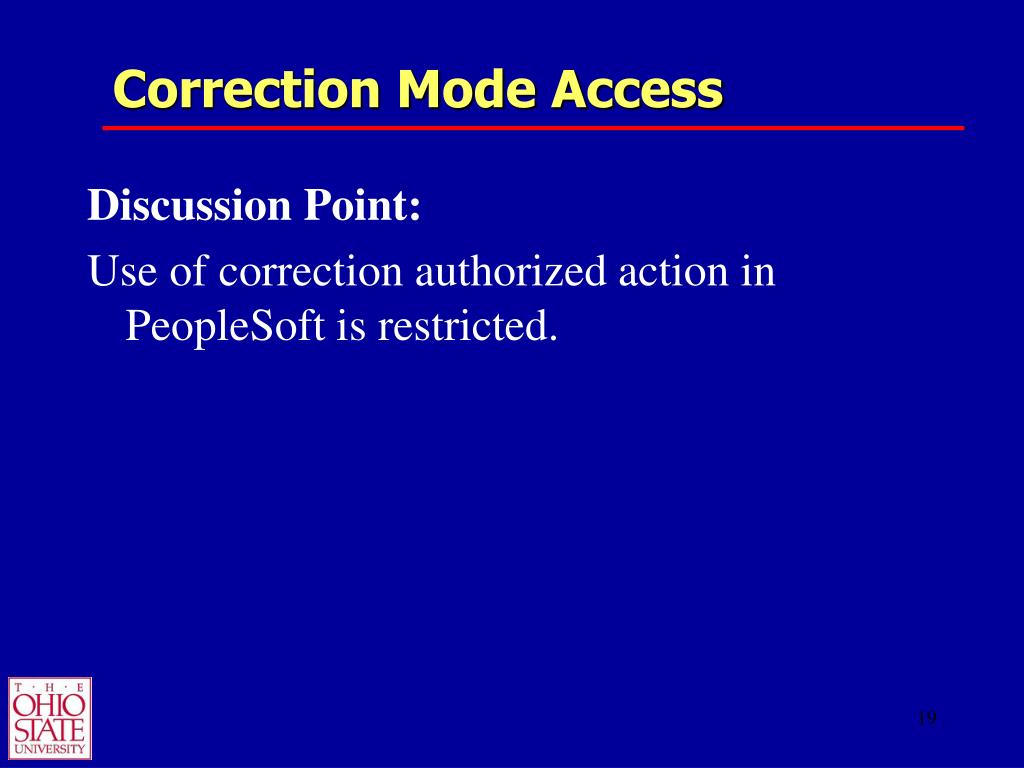 Correction Mode Access

Discussion Point:

Use of correction authorized action in PeopleSoft is restricted.

T · H · E
OHIO
STATE
UNIVERSITY

19